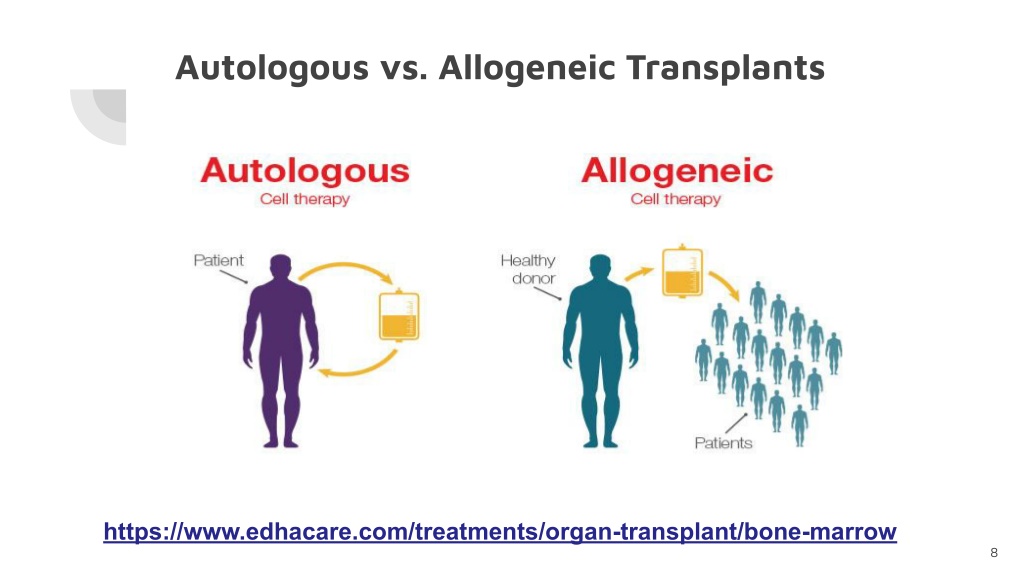 Autologous vs. Allogeneic Transplants

Autologous
Cell therapy

Patient

Allogeneic
Cell therapy

Healthy donor

Patients

https://www.edhacare.com/treatments/organ-transplant/bone-marrow

8